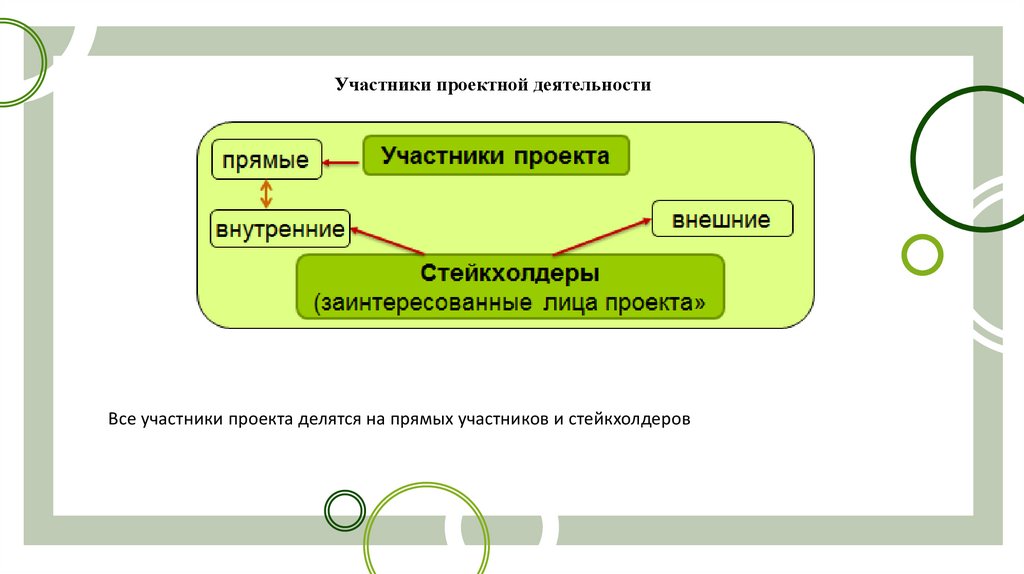 Участники проектной деятельности

прямые

Участники проекта

внутренние

внешние

Стейкхолдеры
(заинтересованные лица проекта»

Все участники проекта делятся на прямых участников и стейкхолдеров